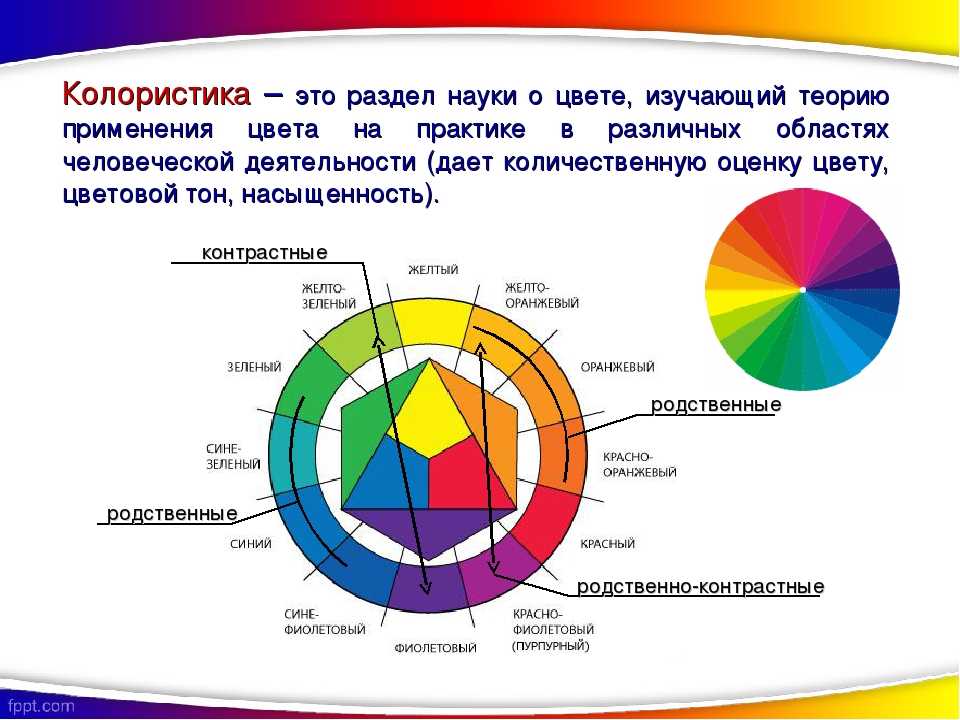 Колористика – это раздел науки о цвете, изучающий теорию применения цвета на практике в различных областях человеческой деятельности (дает количественную оценку цвету, цветовой тон, насыщенность).

контрастные

ЖЕЛТЫЙ

ЖЕЛТО-ЗЕЛЕНЫЙ

ЖЕЛТО-ОРАНЖЕВЫЙ

ЗЕЛЕНЫЙ

ОРАНЖЕВЫЙ

родственные

СИНЕ-ЗЕЛЕНЫЙ

КРАСНО-ОРАНЖЕВЫЙ

родственные

СИНИЙ

КРАСНЫЙ

родственно-контрастные

СИНЕ-ФИОЛЕТОВЫЙ

КРАСНО-ФИОЛЕТОВЫЙ (ПУРПУРНЫЙ)

ФИОЛЕТОВЫЙ

fppt.com